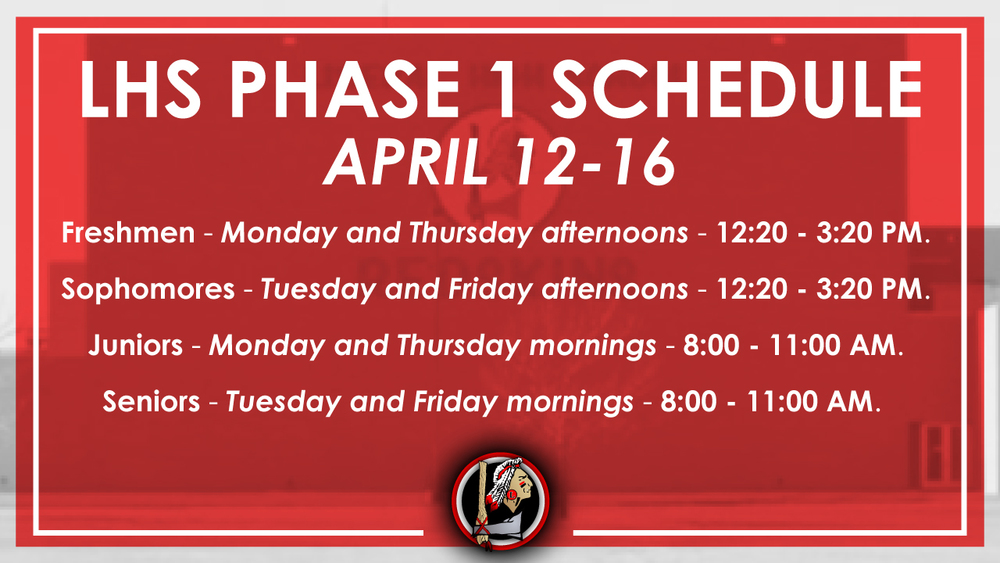 LHS PHASE 1 SCHEDULE
APRIL 12-16

Freshmen - Monday and Thursday afternoons - 12:20 - 3:20 PM.

Sophomores - Tuesday and Friday afternoons - 12:20 - 3:20 PM.

Juniors - Monday and Thursday mornings - 8:00 - 11:00 AM.

Seniors - Tuesday and Friday mornings - 8:00 - 11:00 AM.